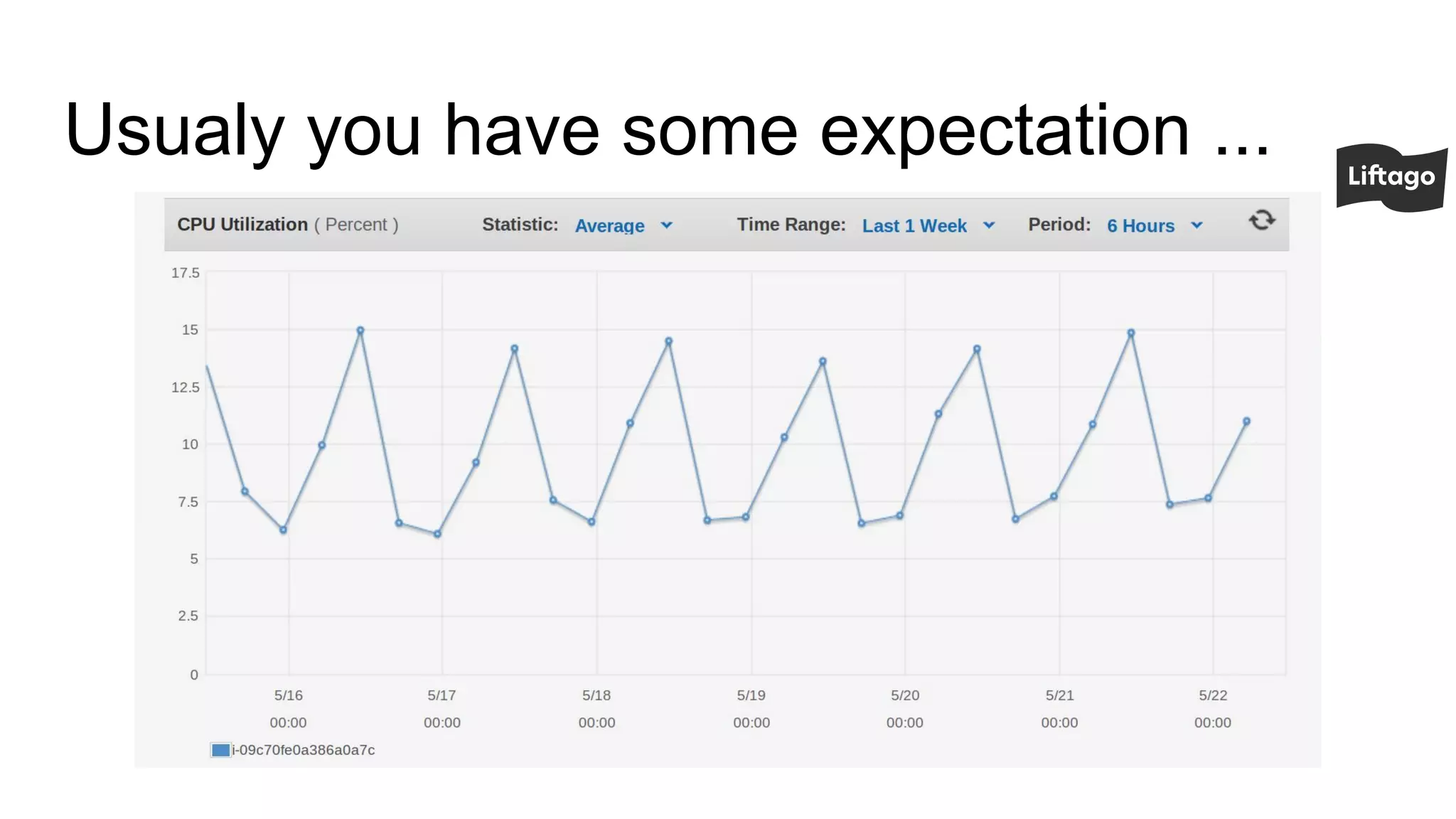 Usualy you have some expectation ...

Liftago

CPU Utilization ( Percent ) Statistic: Average Time Range: Last 1 Week Period: 6 Hours

17.5
15
12.5
10
7.5
5
2.5
0

5/16 00:00
5/17 00:00
5/18 00:00
5/19 00:00
5/20 00:00
5/21 00:00
5/22 00:00

i-09c70fe0a386a0a7c